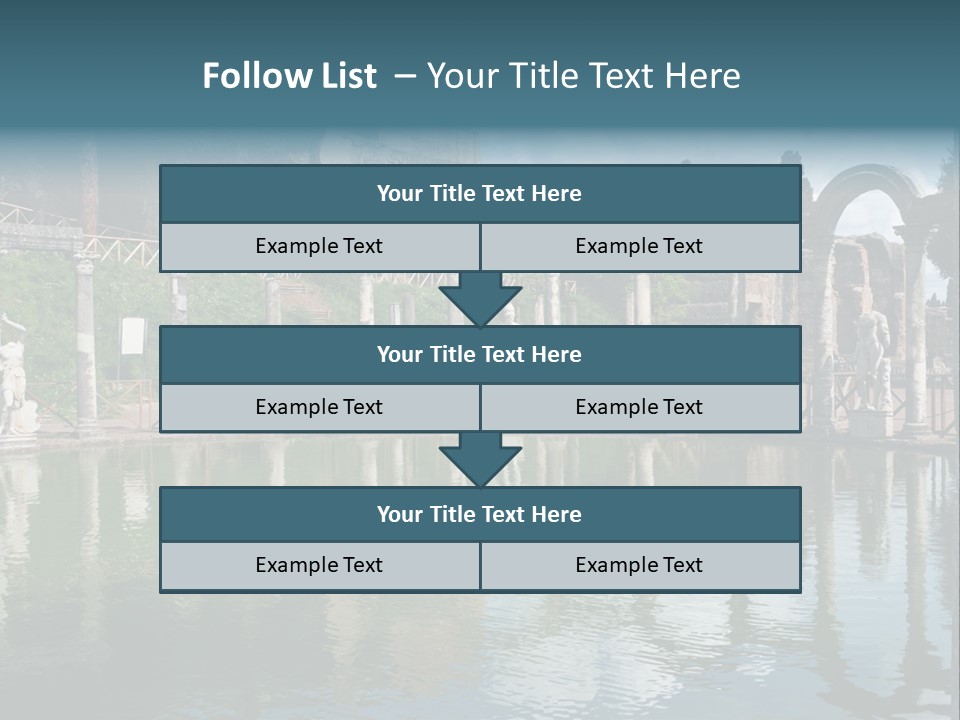 Follow List – Your Title Text Here

Your Title Text Here

Example Text

Example Text

Your Title Text Here

Example Text

Example Text

Your Title Text Here

Example Text

Example Text